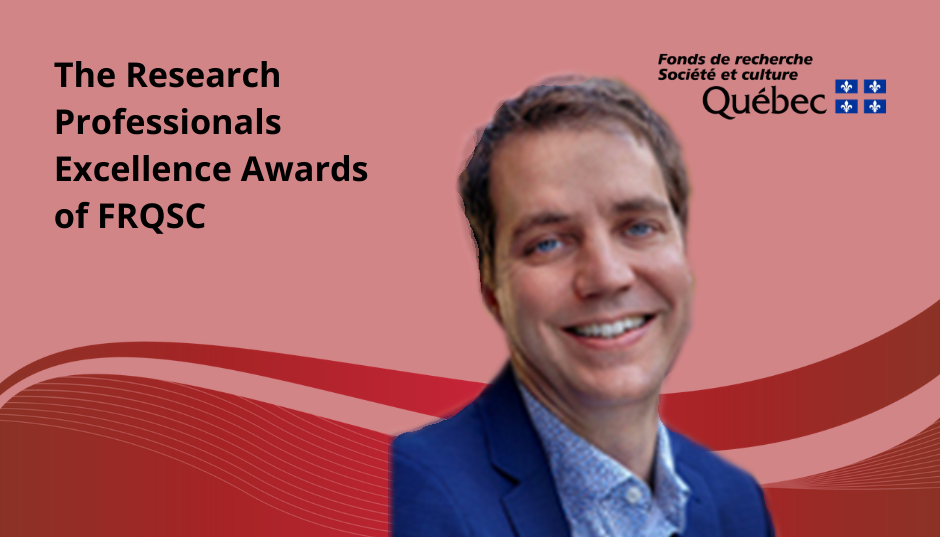 The Research Professionals Excellence Awards of FRQSC

Fonds de recherche
Société et culture
Québec